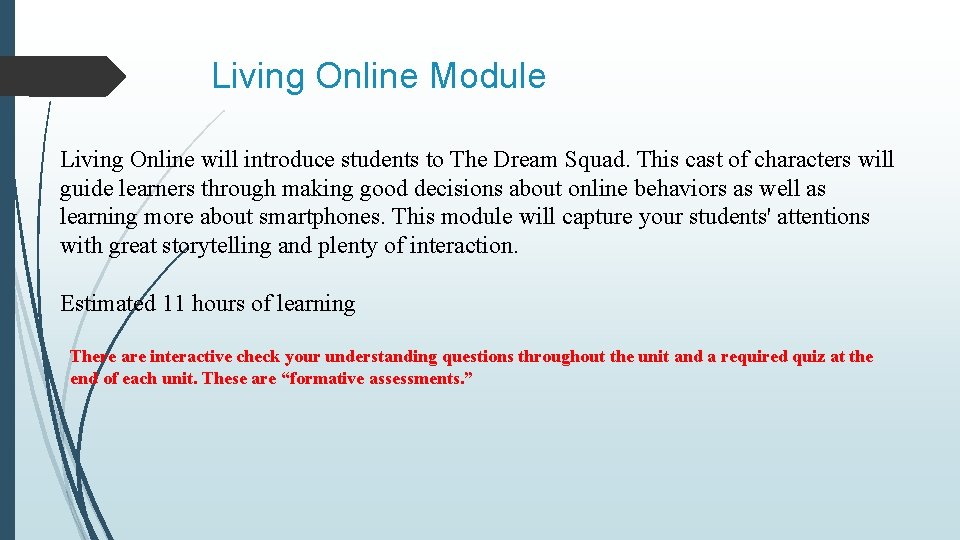 Living Online Module

Living Online will introduce students to The Dream Squad. This cast of characters will guide learners through making good decisions about online behaviors as well as learning more about smartphones. This module will capture your students' attentions with great storytelling and plenty of interaction.

Estimated 11 hours of learning

There are interactive check your understanding questions throughout the unit and a required quiz at the end of each unit. These are “formative assessments.”